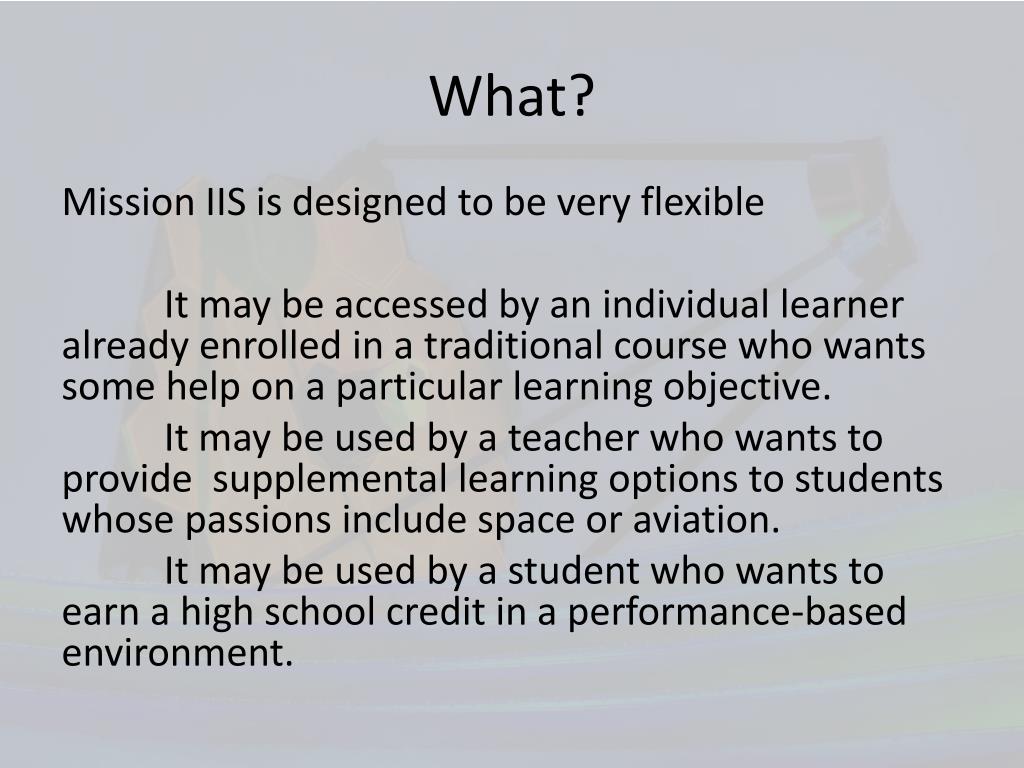 What?

Mission IIS is designed to be very flexible

It may be accessed by an individual learner already enrolled in a traditional course who wants some help on a particular learning objective.

It may be used by a teacher who wants to provide  supplemental learning options to students whose passions include space or aviation.

It may be used by a student who wants to earn a high school credit in a performance-based environment.